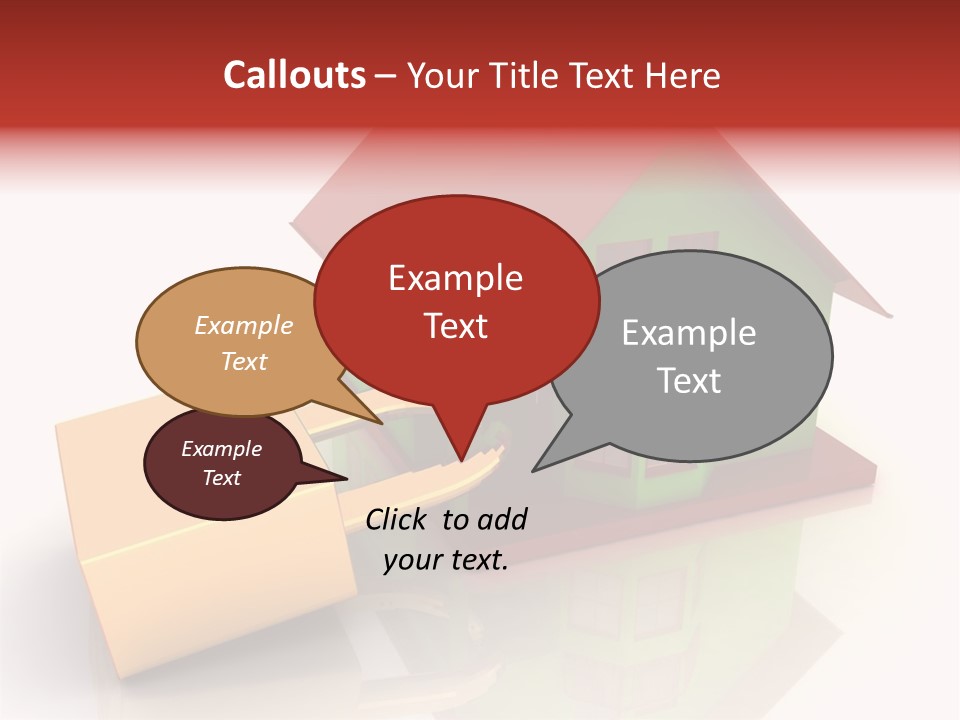 Callouts – Your Title Text Here

Example Text

Example Text

Example Text

Example Text

Click to add your text.